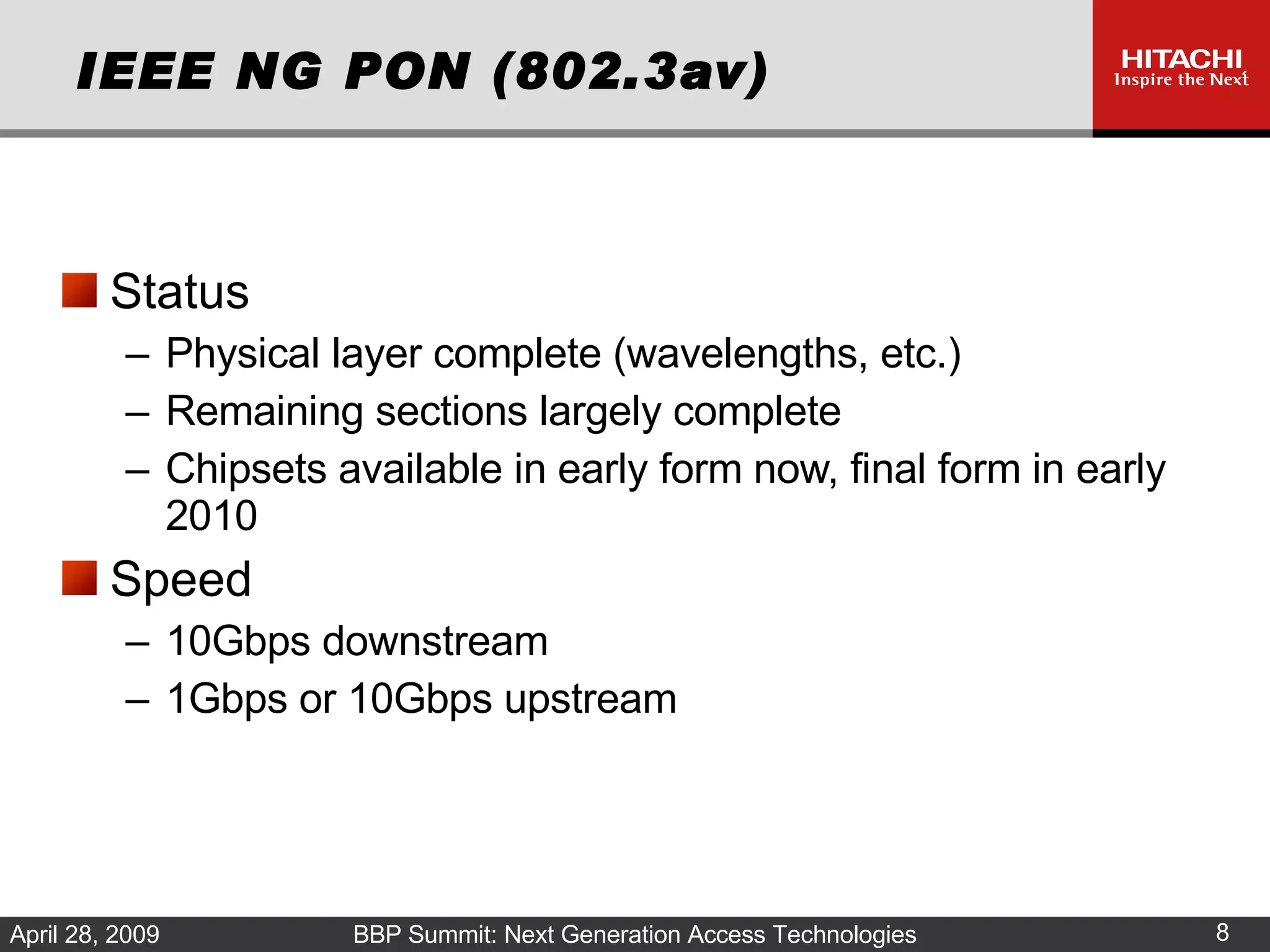 IEEE NG PON (802.3av)

HITACHI
Inspire the Next

Status
– Physical layer complete (wavelengths, etc.)
– Remaining sections largely complete
– Chipsets available in early form now, final form in early 2010

Speed
– 10Gbps downstream
– 1Gbps or 10Gbps upstream

April 28, 2009
BBP Summit: Next Generation Access Technologies
8